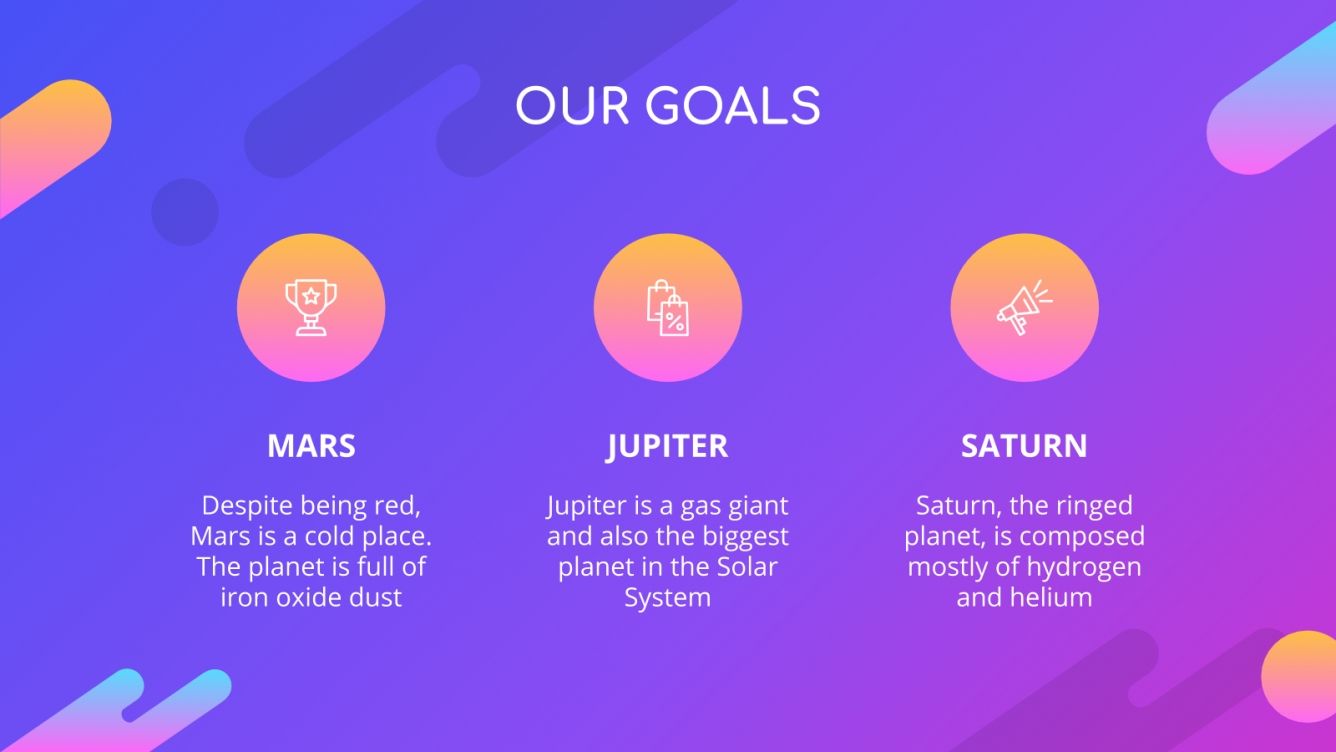 OUR GOALS

MARS

Despite being red, Mars is a cold place. The planet is full of iron oxide dust

JUPITER

Jupiter is a gas giant and also the biggest planet in the Solar System

SATURN

Saturn, the ringed planet, is composed mostly of hydrogen and helium